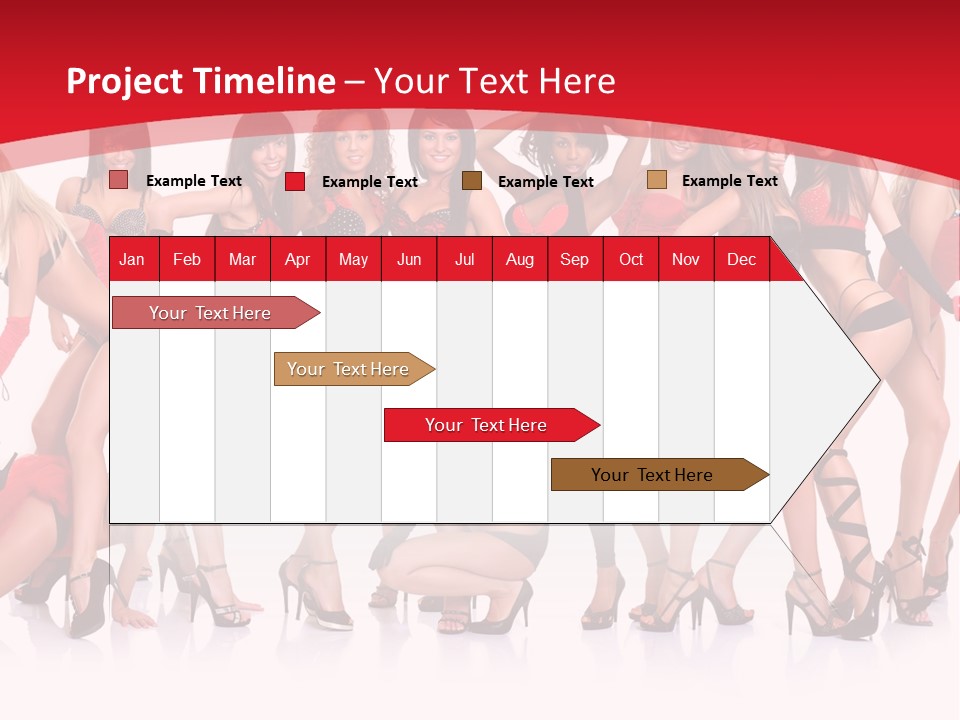 Project Timeline – Your Text Here

Example Text
Example Text
Example Text
Example Text

| Jan | Feb | Mar | Apr | May | Jun | Jul | Aug | Sep | Oct | Nov | Dec |
|---|---|---|---|---|---|---|---|---|---|---|---|

Your Text Here
Your Text Here
Your Text Here
Your Text Here